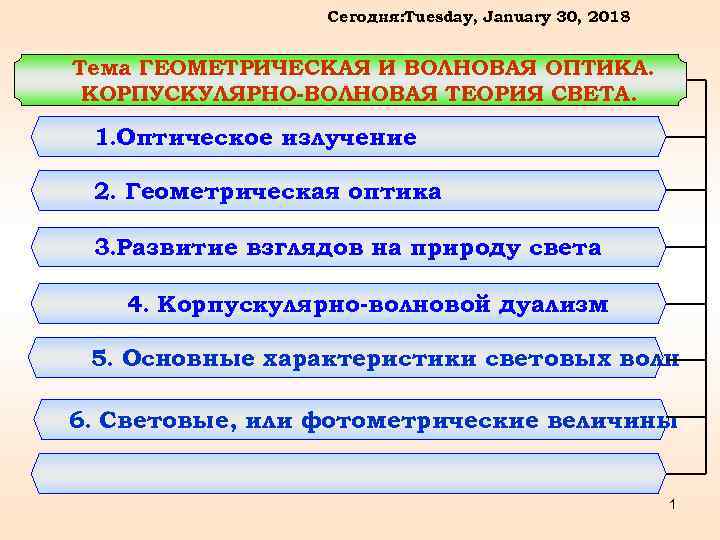 Сегодня:Tuesday, January 30, 2018

Тема ГЕОМЕТРИЧЕСКАЯ И ВОЛНОВАЯ ОПТИКА. КОРПУСКУЛЯРНО-ВОЛНОВАЯ ТЕОРИЯ СВЕТА.

1.Оптическое излучение

2. Геометрическая оптика

3.Развитие взглядов на природу света

4. Корпускулярно-волновой дуализм

5. Основные характеристики световых волн

6. Световые, или фотометрические величины

1